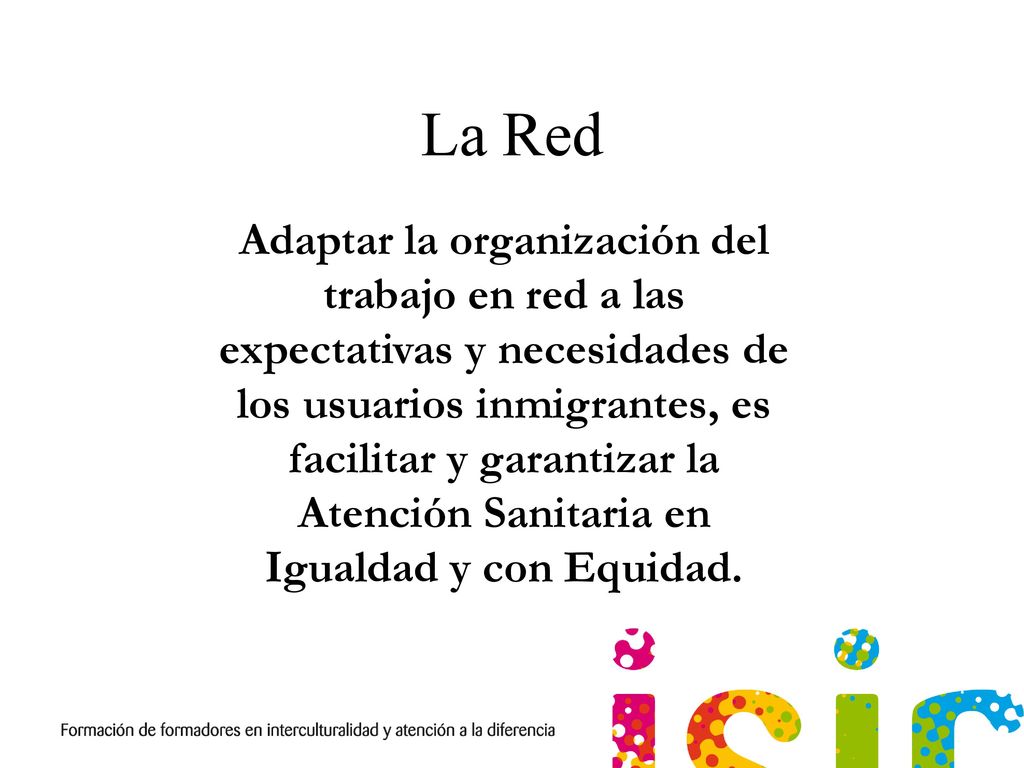 La Red

Adaptar la organización del trabajo en red a las expectativas y necesidades de los usuarios inmigrantes, es facilitar y garantizar la Atención Sanitaria en Igualdad y con Equidad.

Formación de formadores en interculturalidad y atención a la diferencia

isic